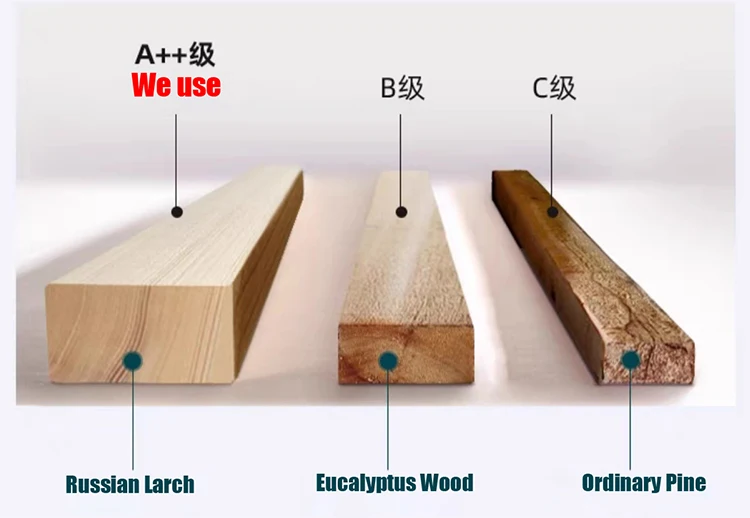 A++级
We use

B级

C级

Russian Larch

Eucalyptus Wood

Ordinary Pine